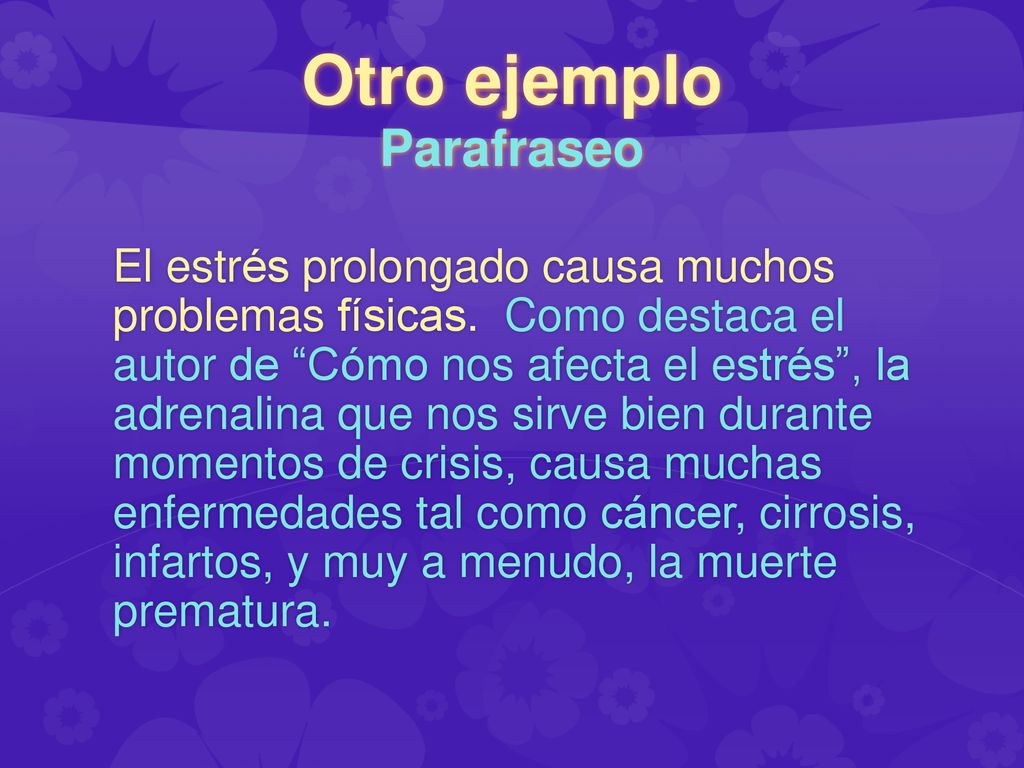 Otro ejemplo
Parafraseo

El estrés prolongado causa muchos problemas físicas. Como destaca el autor de “Cómo nos afecta el estrés”, la adrenalina que nos sirve bien durante momentos de crisis, causa muchas enfermedades tal como cáncer, cirrosis, infartos, y muy a menudo, la muerte prematura.